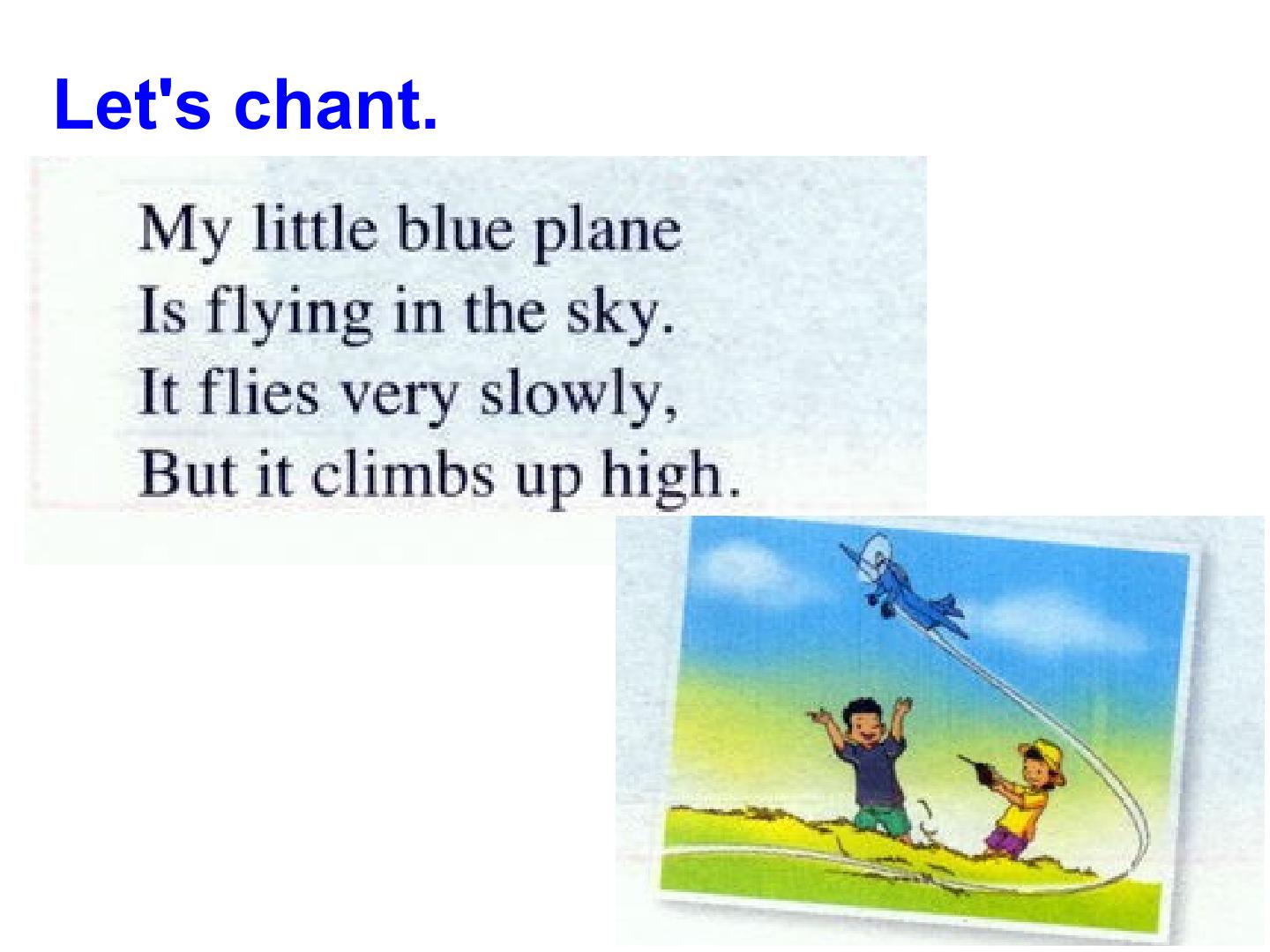 Let's chant.

My little blue plane
Is flying in the sky.
It flies very slowly,
But it climbs up high.